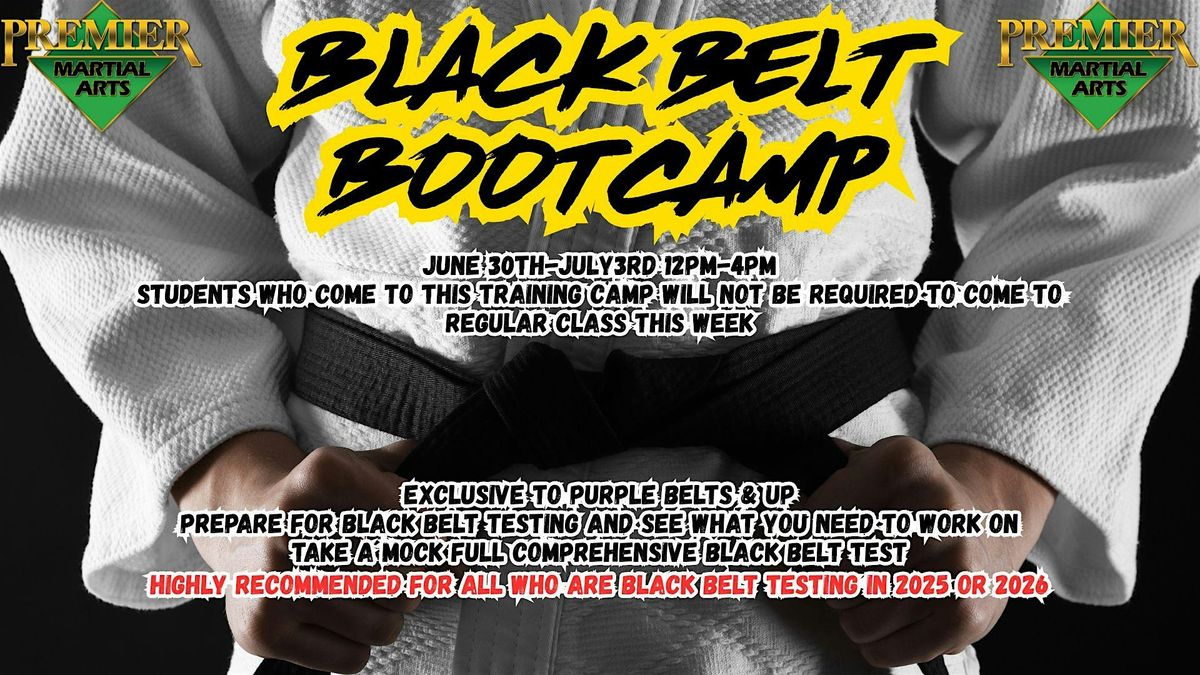 PREMIER MARTIAL ARTS

BLACK BELT BOOTCAMP

PREMIER MARTIAL ARTS

JUNE 30TH-JULY3RD 12PM-4PM
STUDENTS WHO COME TO THIS TRAINING CAMP WILL NOT BE REQUIRED TO COME TO REGULAR CLASS THIS WEEK

EXCLUSIVE TO PURPLE BELTS & UP
PREPARE FOR BLACK BELT TESTING AND SEE WHAT YOU NEED TO WORK ON
TAKE A MOCK FULL COMPREHENSIVE BLACK BELT TEST
HIGHLY RECOMMENDED FOR ALL WHO ARE BLACK BELT TESTING IN 2025 OR 2026